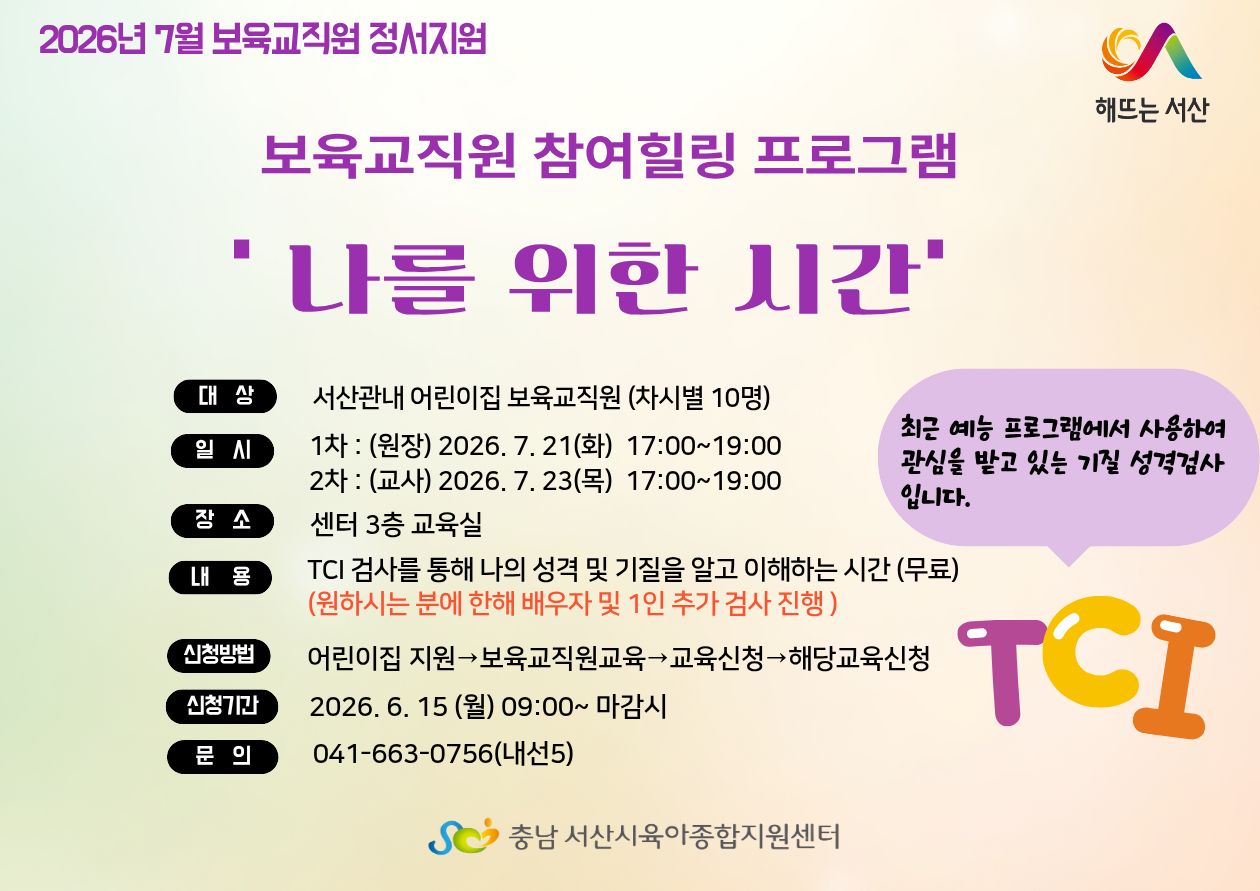 2026년 7월 보육교직원 정서지원

해뜨는 서산

보육교직원 참여힐링 프로그램

' 나를 위한 시간'

대 상
서산관내 어린이집 보육교직원 (차시별 10명)

일 시
1차 : (원장) 2026. 7. 21(화) 17:00~19:00
2차 : (교사) 2026. 7. 23(목) 17:00~19:00

장 소
센터 3층 교육실

내 용
TCI 검사를 통해 나의 성격 및 기질을 알고 이해하는 시간 (무료)
(원하시는 분에 한해 배우자 및 1인 추가 검사 진행 )

신청방법
어린이집 지원→보육교직원교육→교육신청→해당교육신청

신청기간
2026. 6. 15 (월) 09:00~ 마감시

문 의
041-663-0756(내선5)

최근 예능 프로그램에서 사용하여 관심을 받고 있는 기질 성격검사 입니다.

TCI

충남 서산시육아종합지원센터